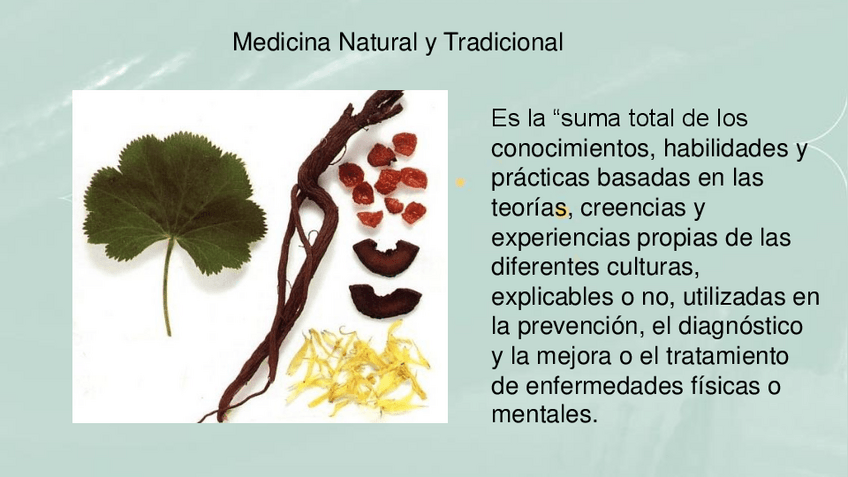 Medicina Natural y Tradicional

Es la “suma total de los conocimientos, habilidades y prácticas basadas en las teorías, creencias y experiencias propias de las diferentes culturas, explicables o no, utilizadas en la prevención, el diagnóstico y la mejora o el tratamiento de enfermedades físicas o mentales.